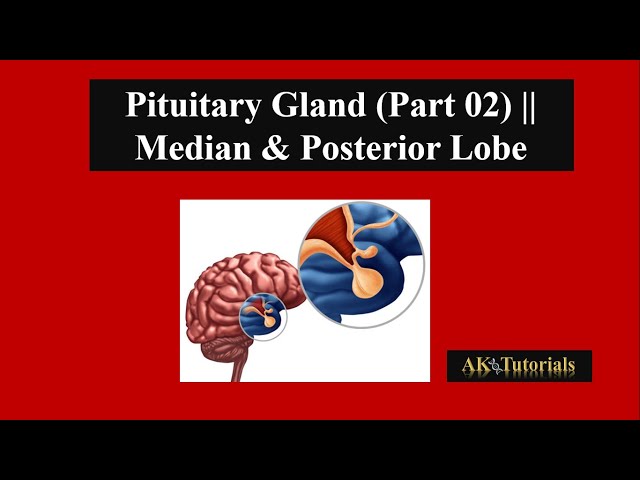 Pituitary Gland (Part 02) || Median & Posterior Lobe

AK Tutorials